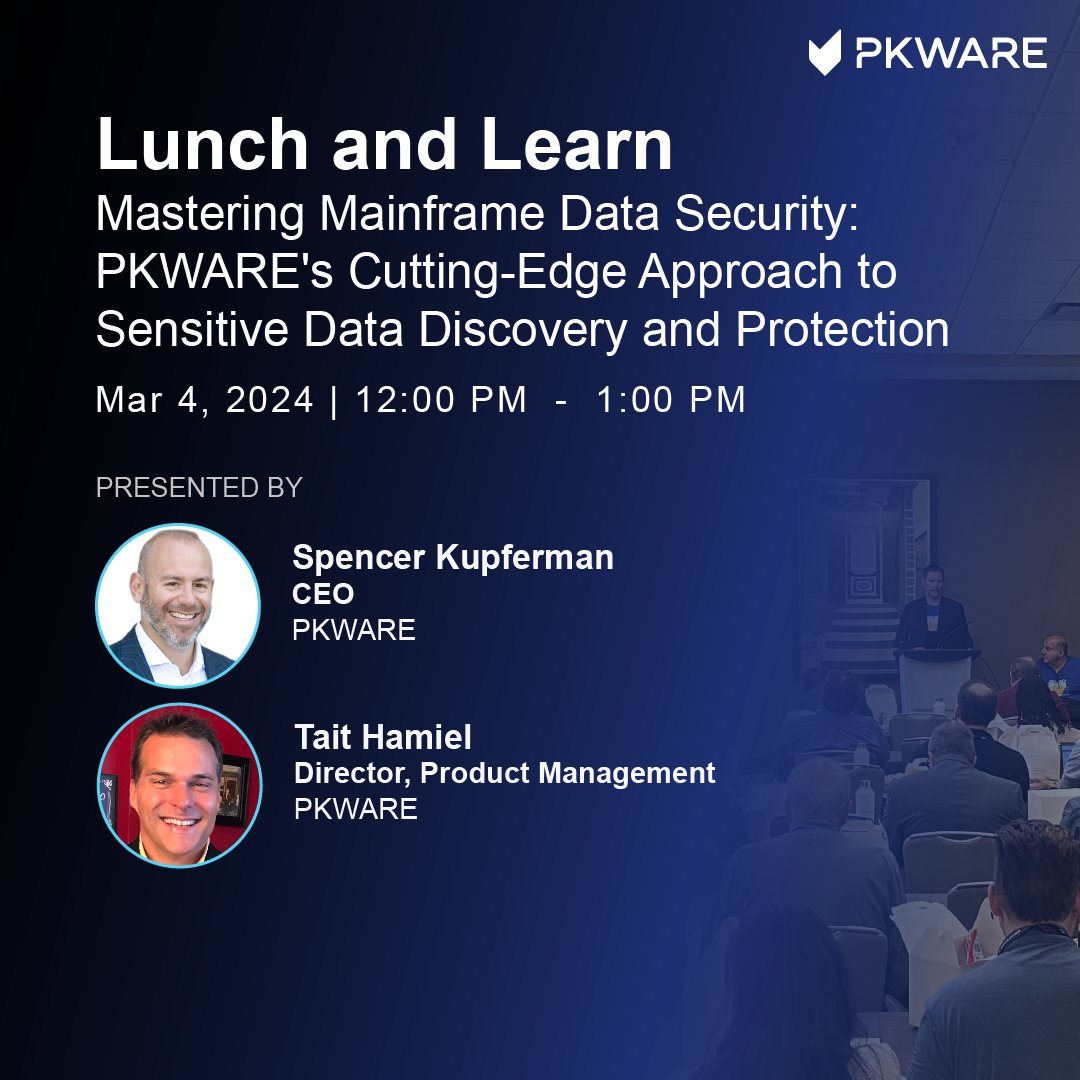 PKWARE

Lunch and Learn

Mastering Mainframe Data Security: PKWARE's Cutting-Edge Approach to Sensitive Data Discovery and Protection

Mar 4, 2024 | 12:00 PM - 1:00 PM

PRESENTED BY

Spencer Kupferman
CEO
PKWARE

Tait Hamiel
Director, Product Management
PKWARE